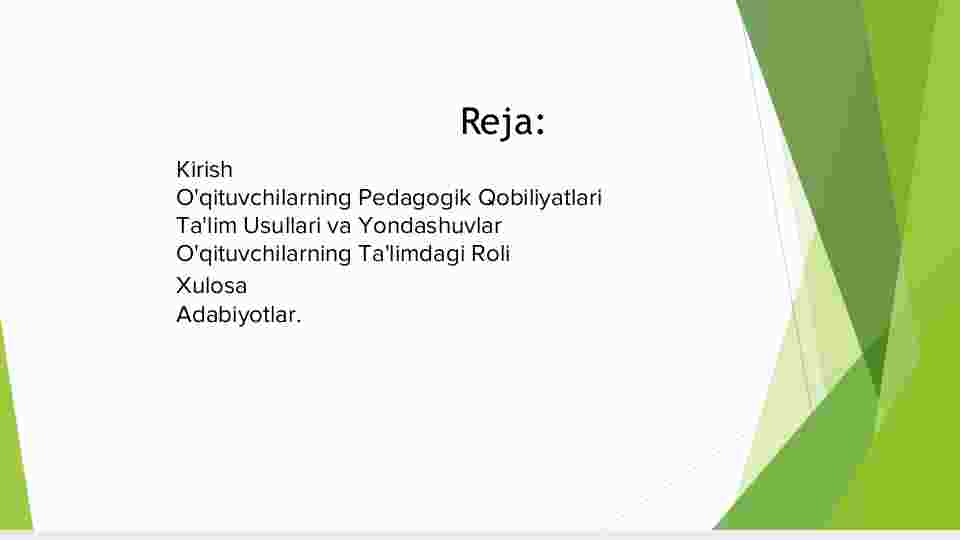 Reja:

Kirish
O'qituvchilarning Pedagogik Qobiliyatlari
Ta'lim Usullari va Yondashuvlar
O'qituvchilarning Ta'limdagi Roli
Xulosa
Adabiyotlar.